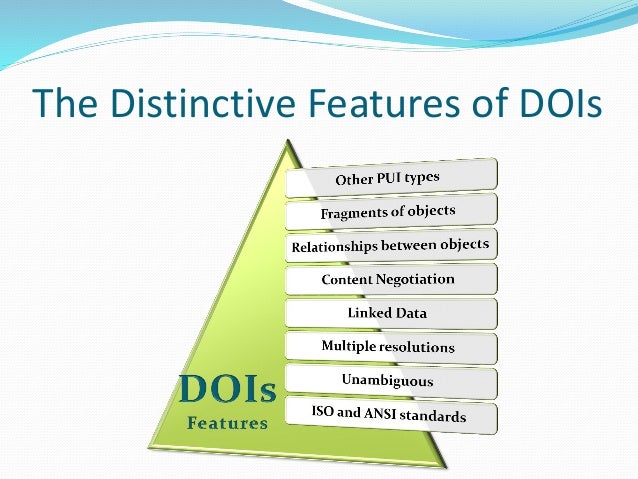 The Distinctive Features of DOIs

Other PUI types

Fragments of objects

Relationships between objects

Content Negotiation

Linked Data

Multiple resolutions

Unambiguous

ISO and ANSI standards

DOIs
Features